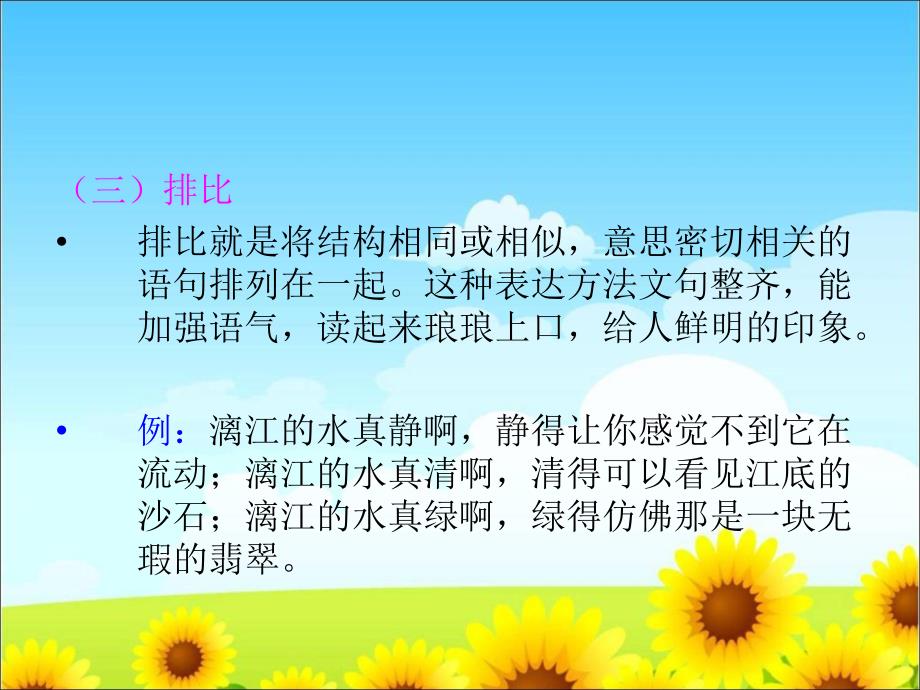 （三）排比

• 排比就是将结构相同或相似，意思密切相关的语句排列在一起。这种表达方法文句整齐，能加强语气，读起来琅琅上口，给人鲜明的印象。

• 例：漓江的水真静啊，静得让你感觉不到它在流动；漓江的水真清啊，清得可以看见江底的沙石；漓江的水真绿啊，绿得仿佛那是一块无瑕的翡翠。